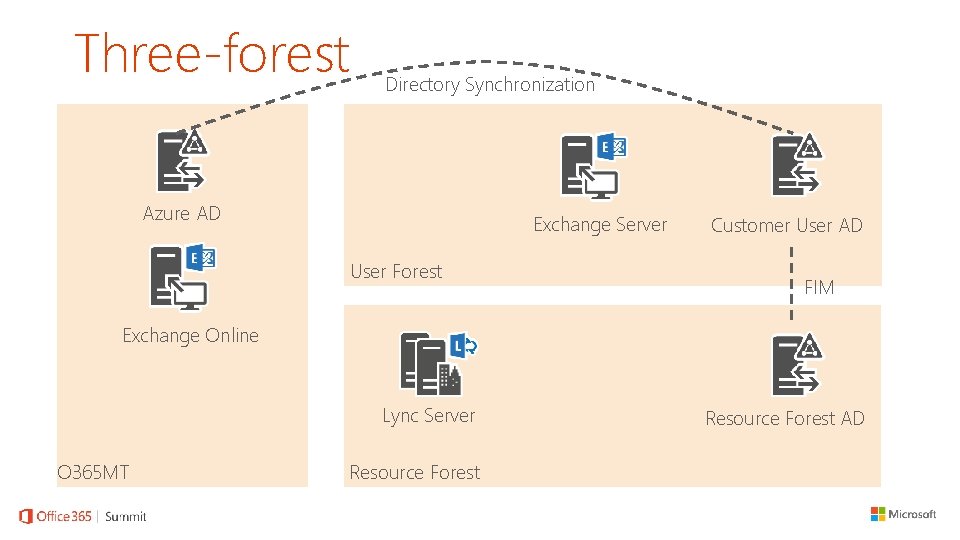 Three-forest

Directory Synchronization

Azure AD

Exchange Online

O365MT

Exchange Server

Customer User AD

User Forest

FIM

Lync Server

Resource Forest AD

Resource Forest

Office 365 | Summit

Microsoft